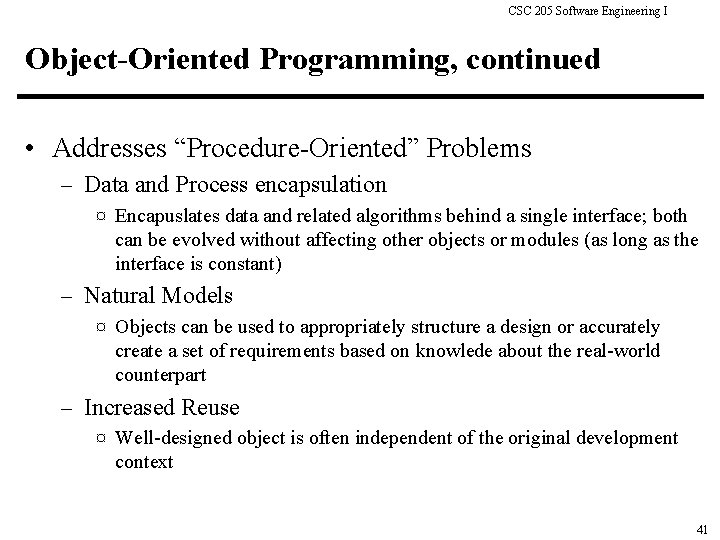 CSC 205 Software Engineering I

Object-Oriented Programming, continued

• Addresses “Procedure-Oriented” Problems
– Data and Process encapsulation
¤ Encapuslates data and related algorithms behind a single interface; both can be evolved without affecting other objects or modules (as long as the interface is constant)
– Natural Models
¤ Objects can be used to appropriately structure a design or accurately create a set of requirements based on knowlede about the real-world counterpart
– Increased Reuse
¤ Well-designed object is often independent of the original development context

41